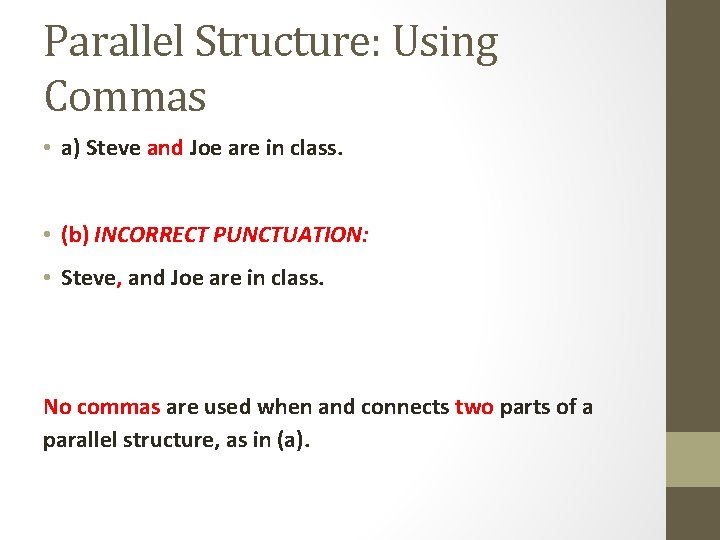 Parallel Structure: Using Commas

• a) Steve and Joe are in class.

• (b) INCORRECT PUNCTUATION:

• Steve, and Joe are in class.

No commas are used when and connects two parts of a parallel structure, as in (a).